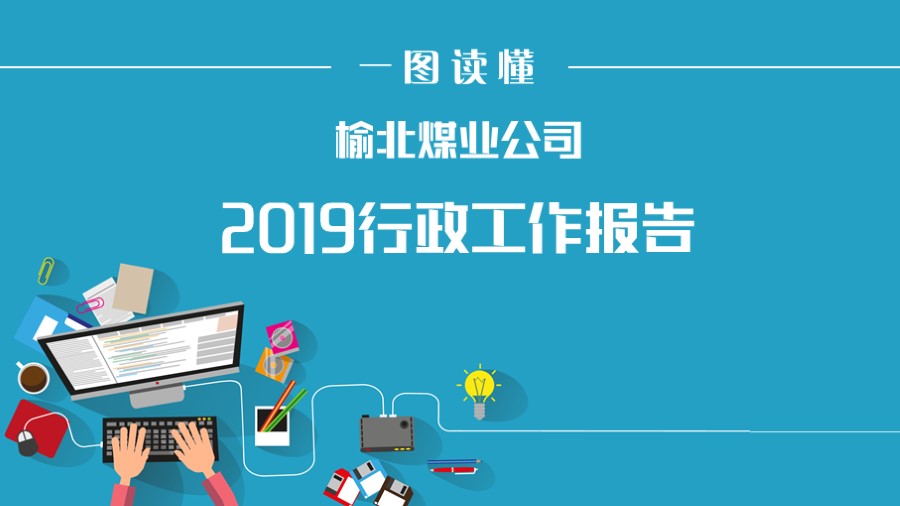 一图读懂

榆北煤业公司

2019行政工作报告